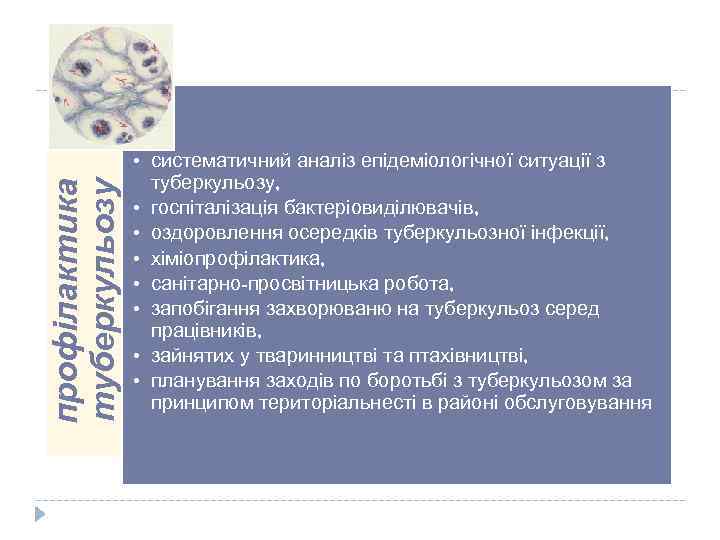 профілактика туберкульозу

• систематичний аналіз епідеміологічної ситуації з туберкульозу,
• госпіталізація бактеріовиділювачів,
• оздоровлення осередків туберкульозної інфекції,
• хіміопрофілактика,
• санітарно-просвітницька робота,
• запобігання захворюваню на туберкульоз серед працівників,
• зайнятих у тваринництві та птахівництві,
• планування заходів по боротьбі з туберкульозом за принципом територіальнесті в районі обслуговування